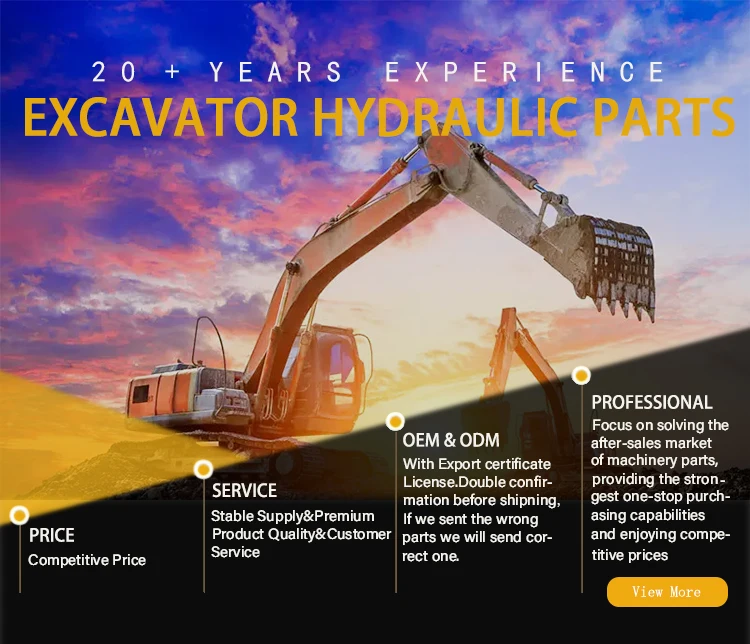 20 + YEARS EXPERIENCE
EXCAVATOR HYDRAULIC PARTS

PRICE
Competitive Price

SERVICE
Stable Supply&Premium Product Quality&Customer Service

OEM & ODM
With Export certificate License.Double confirmation before shipning, If we sent the wrong parts we will send correct one.

PROFESSIONAL
Focus on solving the after-sales market of machinery parts, providing the strongest one-stop purchasing capabilities and enjoying competitive prices

View More